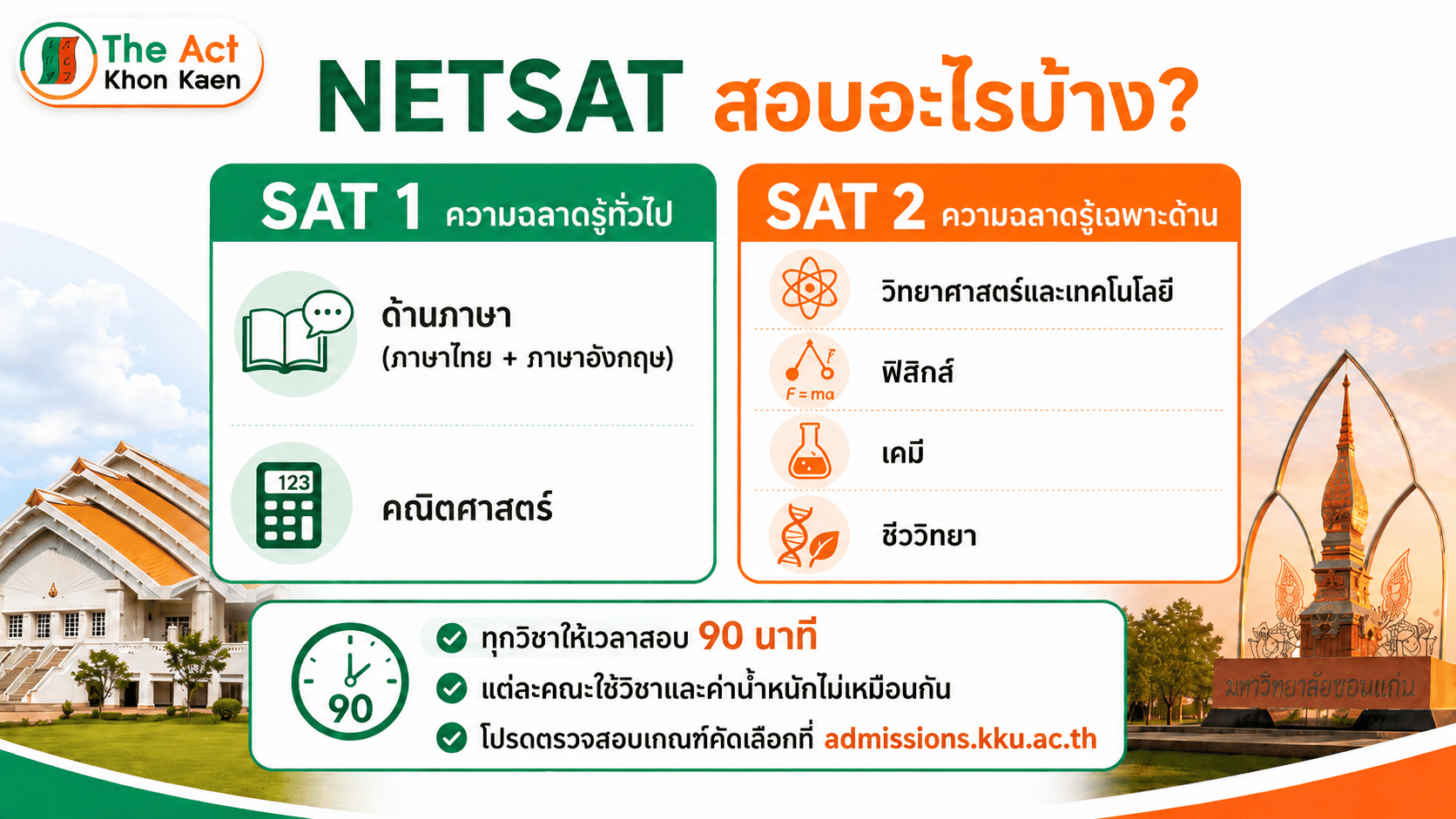 The Act Khon Kaen

NETSAT สอบอะไรบ้าง?

SAT 1 ความฉลาดรู้ทั่วไป

ด้านภาษา
(ภาษาไทย + ภาษาอังกฤษ)

123

คณิตศาสตร์

SAT 2 ความฉลาดรู้เฉพาะด้าน

วิทยาศาสตร์และเทคโนโลยี

F = ma

ฟิสิกส์

เคมี

ชีววิทยา

90

ทุกวิชาให้เวลาสอบ 90 นาที

แต่ละคณะใช้วิชาและค่าน้ำหนักไม่เหมือนกัน

โปรดตรวจสอบเกณฑ์คัดเลือกที่ admissions.kku.ac.th

มหาวิทยาลัยขอนแก่น